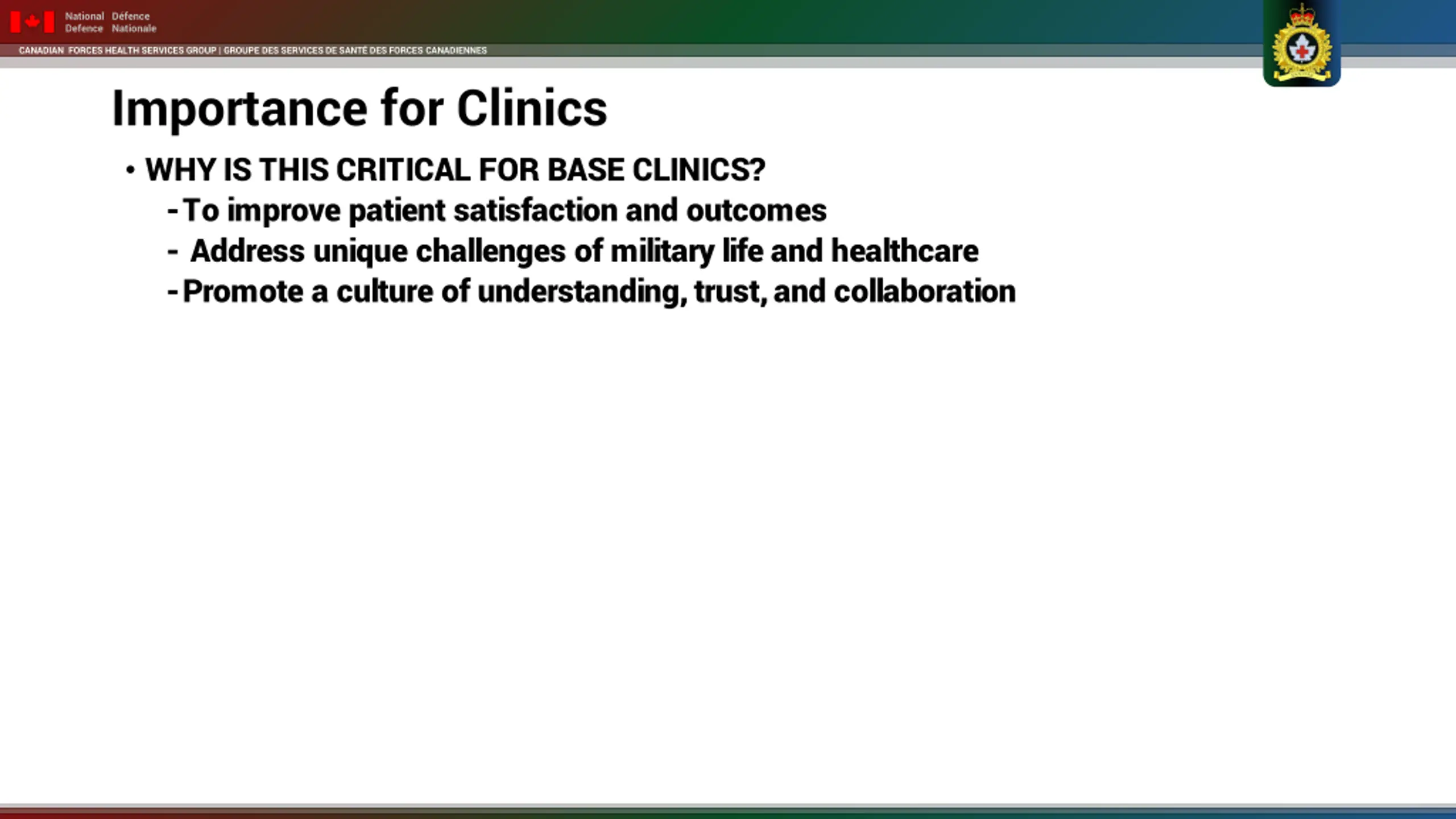 National Defence
Défence Nationale

CANADIAN FORCES HEALTH SERVICES GROUP | GROUPE DES SERVICES DE SANTÉ DES FORCES CANADIENNES

Importance for Clinics

• WHY IS THIS CRITICAL FOR BASE CLINICS?
- To improve patient satisfaction and outcomes
- Address unique challenges of military life and healthcare
- Promote a culture of understanding, trust, and collaboration